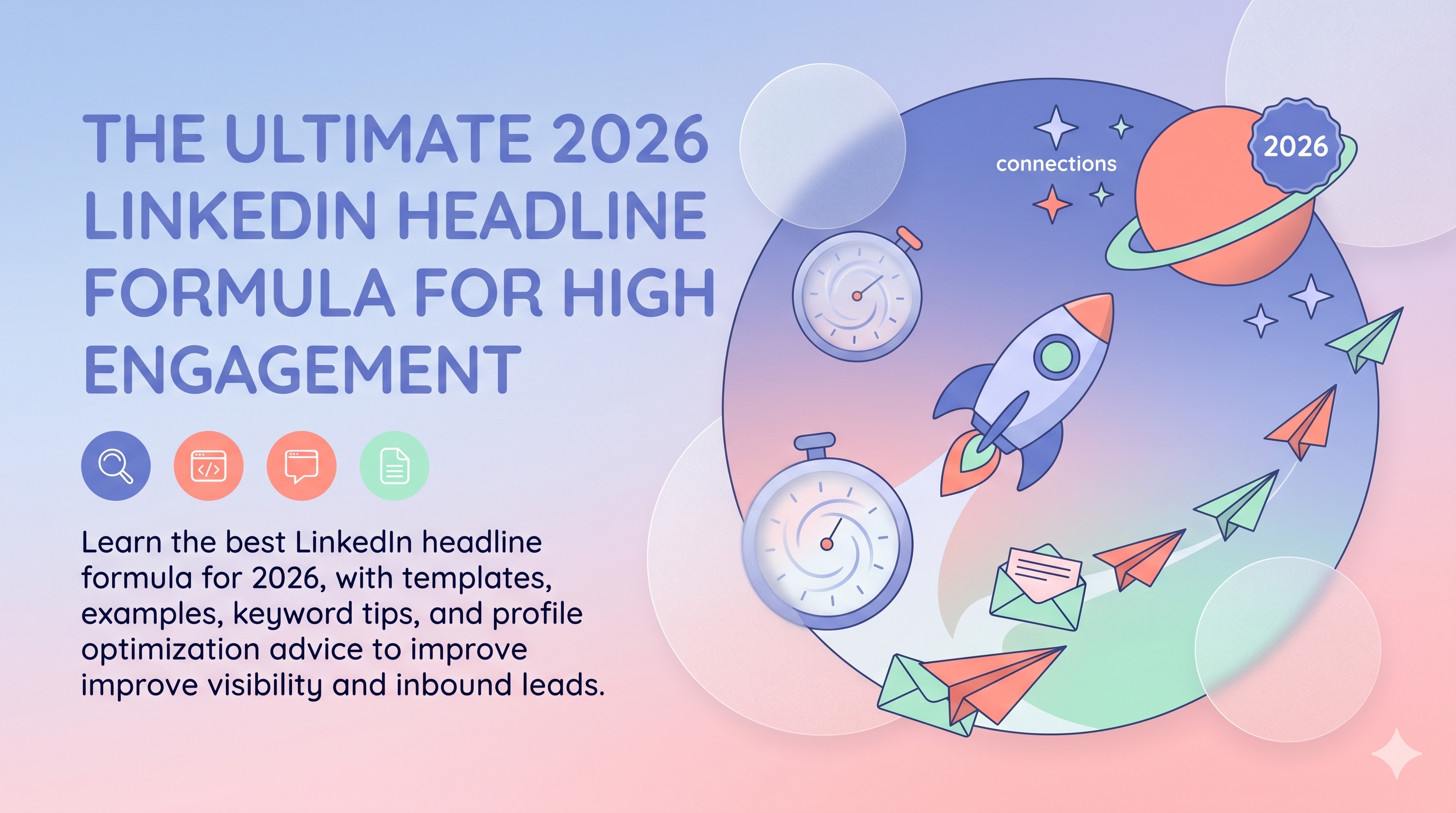 THE ULTIMATE 2026 LINKEDIN HEADLINE FORMULA FOR HIGH ENGAGEMENT

Learn the best LinkedIn headline formula for 2026, with templates, examples, keyword tips, and profile optimization advice to improve improve visibility and inbound leads.

connections

2026